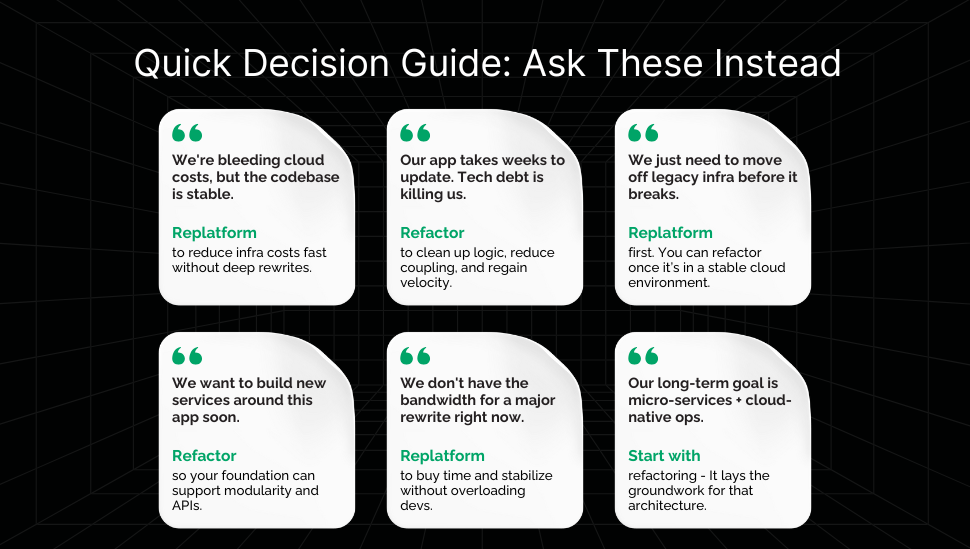 Quick Decision Guide: Ask These Instead

We're bleeding cloud costs, but the codebase is stable.

Replatform
to reduce infra costs fast without deep rewrites.

Our app takes weeks to update. Tech debt is killing us.

Refactor
to clean up logic, reduce coupling, and regain velocity.

We just need to move off legacy infra before it breaks.

Replatform
first. You can refactor once it's in a stable cloud environment.

We want to build new services around this app soon.

Refactor
so your foundation can support modularity and APIs.

We don't have the bandwidth for a major rewrite right now.

Replatform
to buy time and stabilize without overloading devs.

Our long-term goal is micro-services + cloud-native ops.

Start with
refactoring - It lays the groundwork for that architecture.